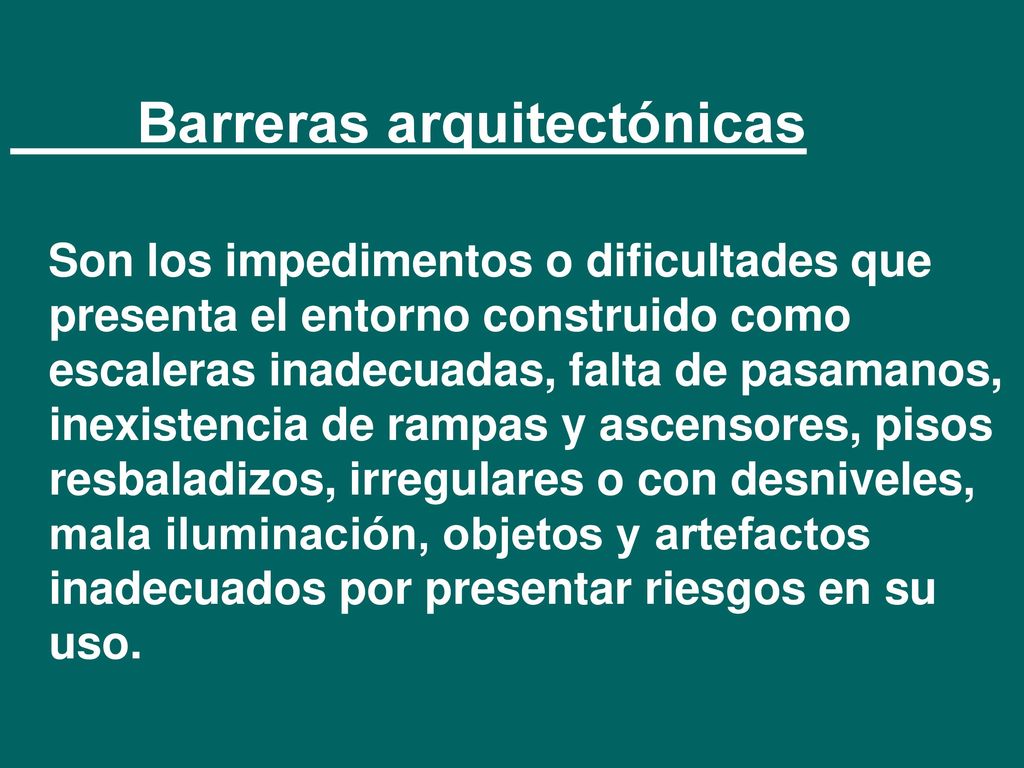 Barreras arquitectónicas

Son los impedimentos o dificultades que presenta el entorno construido como escaleras inadecuadas, falta de pasamanos, inexistencia de rampas y ascensores, pisos resbaladizos, irregulares o con desniveles, mala iluminación, objetos y artefactos inadecuados por presentar riesgos en su uso.